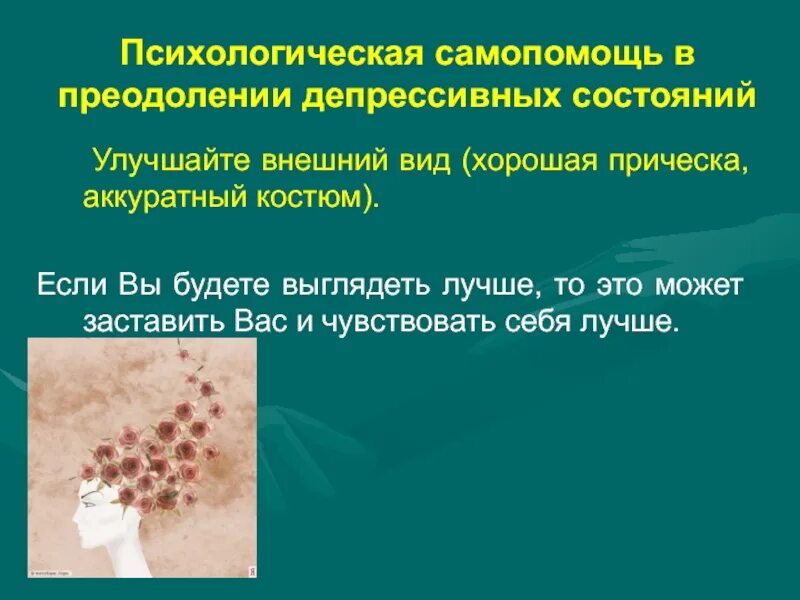 Психологическая самопомощь в преодолении депрессивных состояний

Улучшайте внешний вид (хорошая прическа, аккуратный костюм).

Если Вы будете выглядеть лучше, то это может заставить Вас и чувствовать себя лучше.